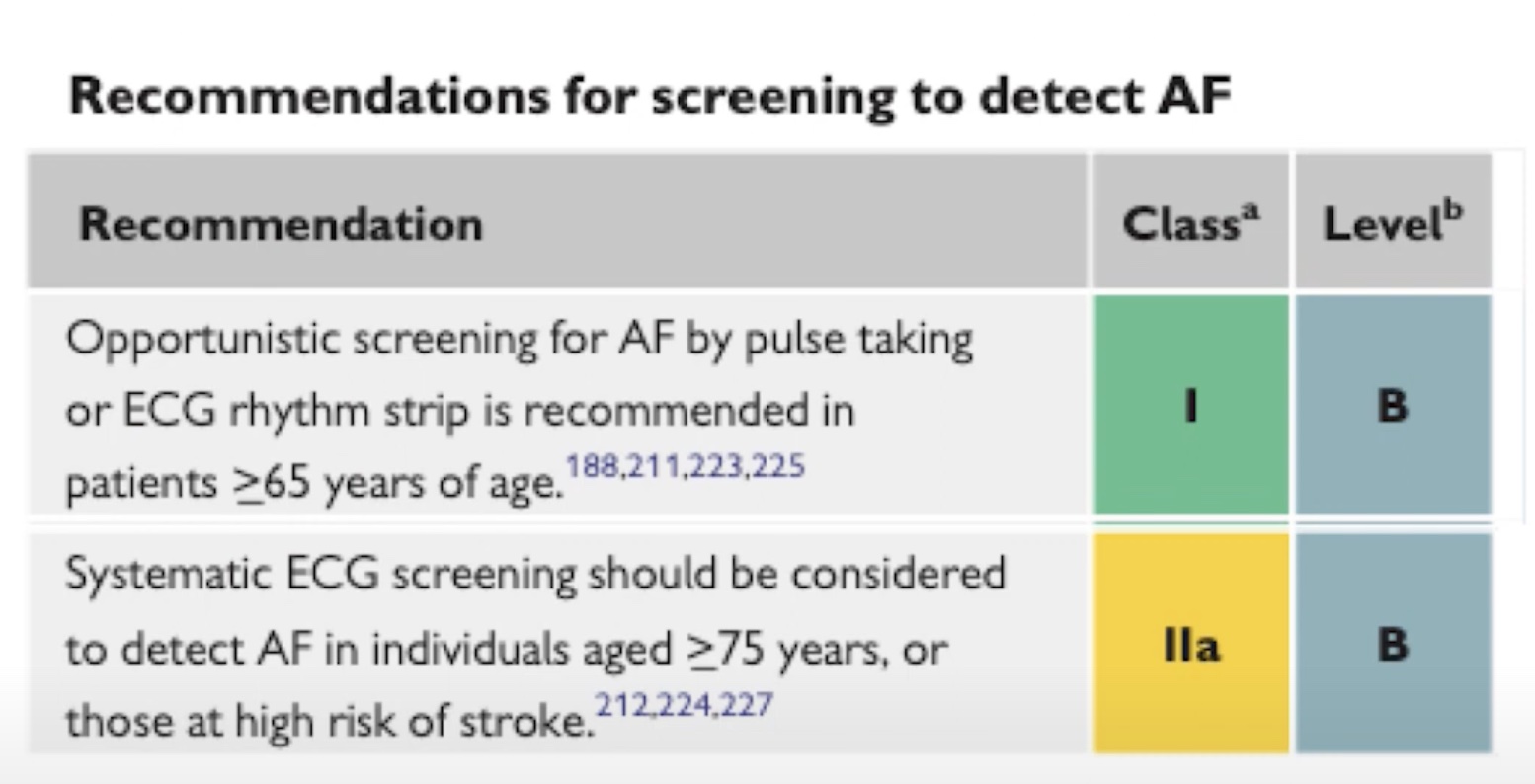 Recommendations for screening to detect AF

| Recommendation | Class$^a$ | Level$^b$ |
|---|---|---|
| Opportunistic screening for AF by pulse taking or ECG rhythm strip is recommended in patients $\geq$65 years of age.$^{188,211,223,225}$ | I | B |
| Systematic ECG screening should be considered to detect AF in individuals aged $\geq$75 years, or those at high risk of stroke.$^{212,224,227}$ | IIa | B |